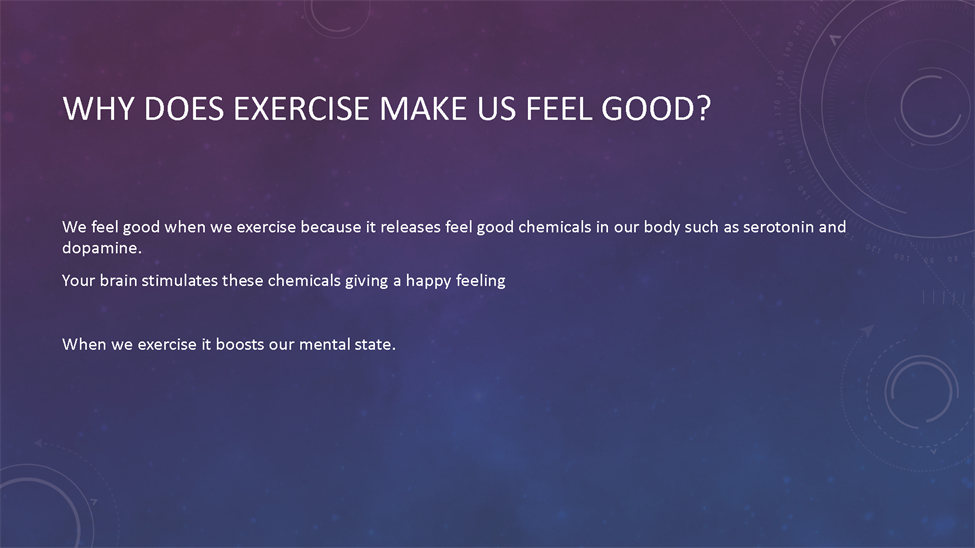 WHY DOES EXERCISE MAKE US FEEL GOOD?

We feel good when we exercise because it releases feel good chemicals in our body such as serotonin and dopamine.

Your brain stimulates these chemicals giving a happy feeling

When we exercise it boosts our mental state.